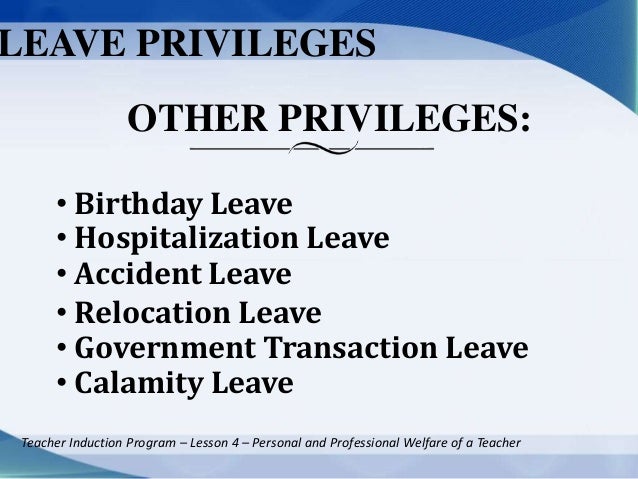 LEAVE PRIVILEGES

OTHER PRIVILEGES:

• Birthday Leave
• Hospitalization Leave
• Accident Leave
• Relocation Leave
• Government Transaction Leave
• Calamity Leave

Teacher Induction Program – Lesson 4 – Personal and Professional Welfare of a Teacher